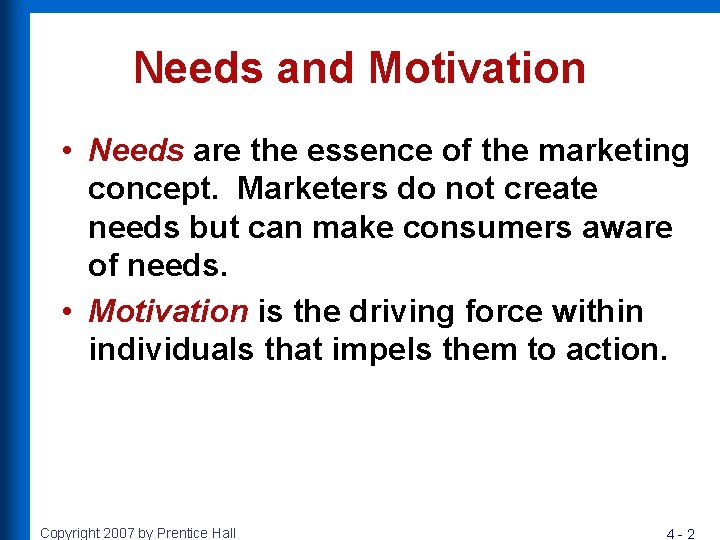 Needs and Motivation

• Needs are the essence of the marketing concept. Marketers do not create needs but can make consumers aware of needs.

• Motivation is the driving force within individuals that impels them to action.

Copyright 2007 by Prentice Hall

4 - 2